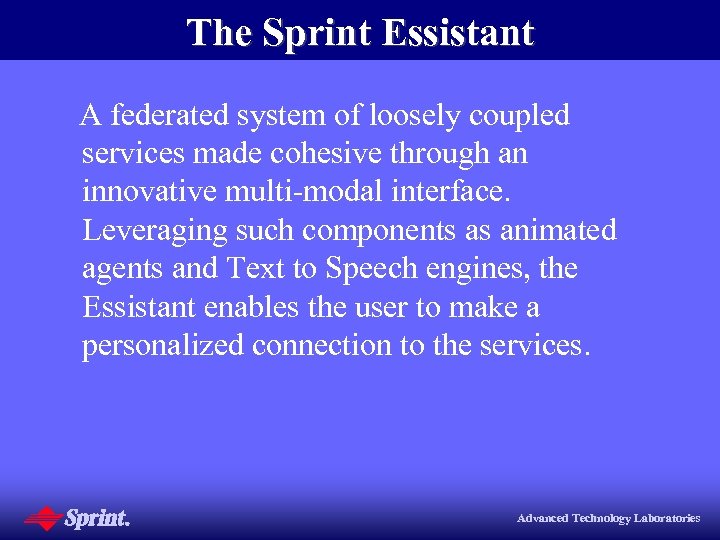 The Sprint Essistant

A federated system of loosely coupled services made cohesive through an innovative multi-modal interface. Leveraging such components as animated agents and Text to Speech engines, the Essistant enables the user to make a personalized connection to the services.

Sprint.

Advanced Technology Laboratories